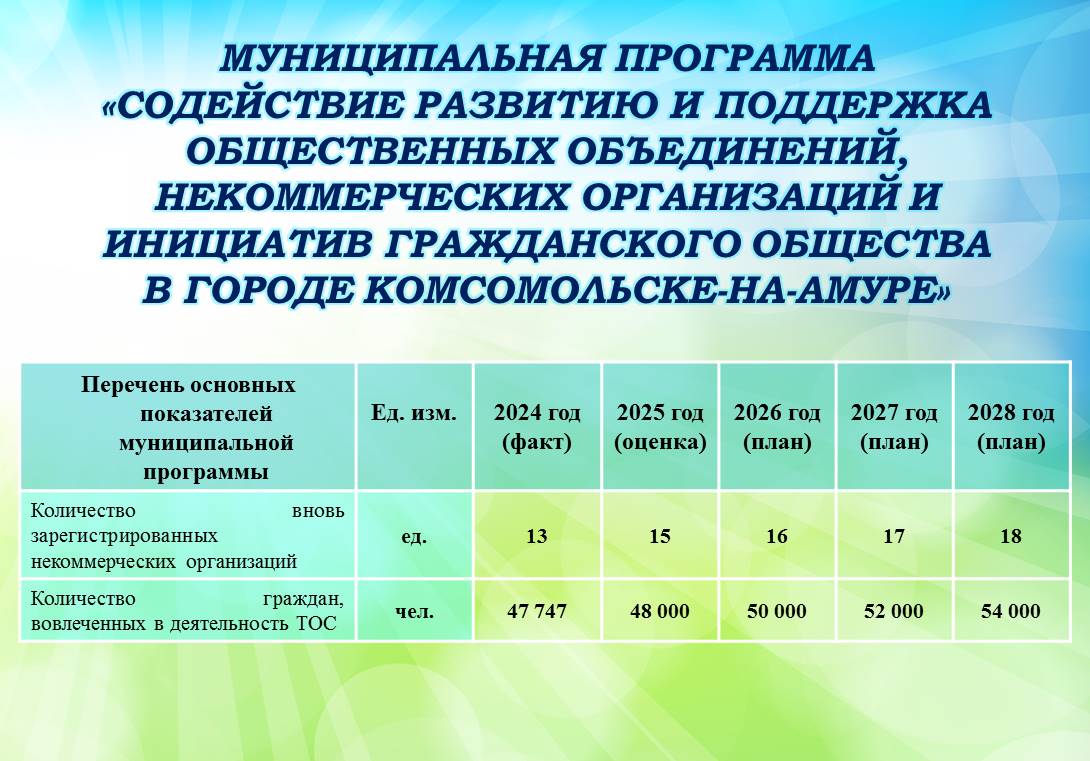 МУНИЦИПАЛЬНАЯ ПРОГРАММА «СОДЕЙСТВИЕ РАЗВИТИЮ И ПОДДЕРЖКА ОБЩЕСТВЕННЫХ ОБЪЕДИНЕНИЙ, НЕКОММЕРЧЕСКИХ ОРГАНИЗАЦИЙ И ИНИЦИАТИВ ГРАЖДАНСКОГО ОБЩЕСТВА В ГОРОДЕ КОМСОМОЛЬСКЕ-НА-АМУРЕ»

| Перечень основных показателей муниципальной программы | Ед. изм. | 2024 год (факт) | 2025 год (оценка) | 2026 год (план) | 2027 год (план) | 2028 год (план) |
|---|---|---|---|---|---|---|
| Количество вновь зарегистрированных некоммерческих организаций | ед. | 13 | 15 | 16 | 17 | 18 |
| Количество граждан, вовлеченных в деятельность ТОС | чел. | 47 747 | 48 000 | 50 000 | 52 000 | 54 000 |